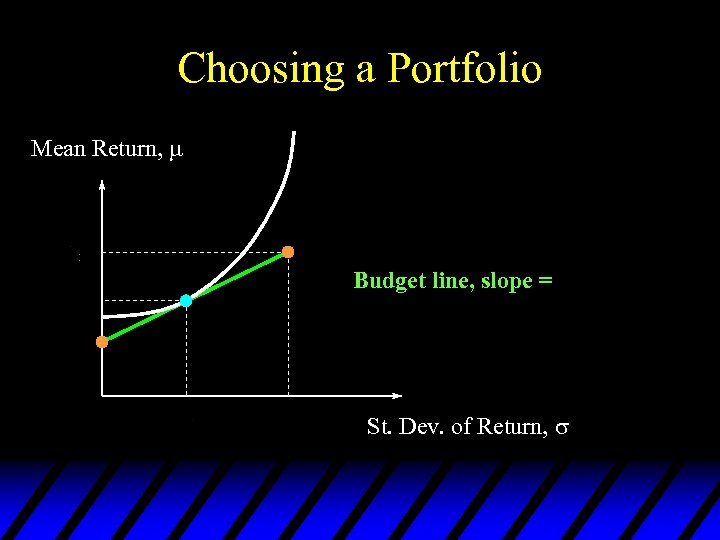 Choosing a Portfolio

Mean Return, $\mu$

Budget line, slope =

St. Dev. of Return, $\sigma$